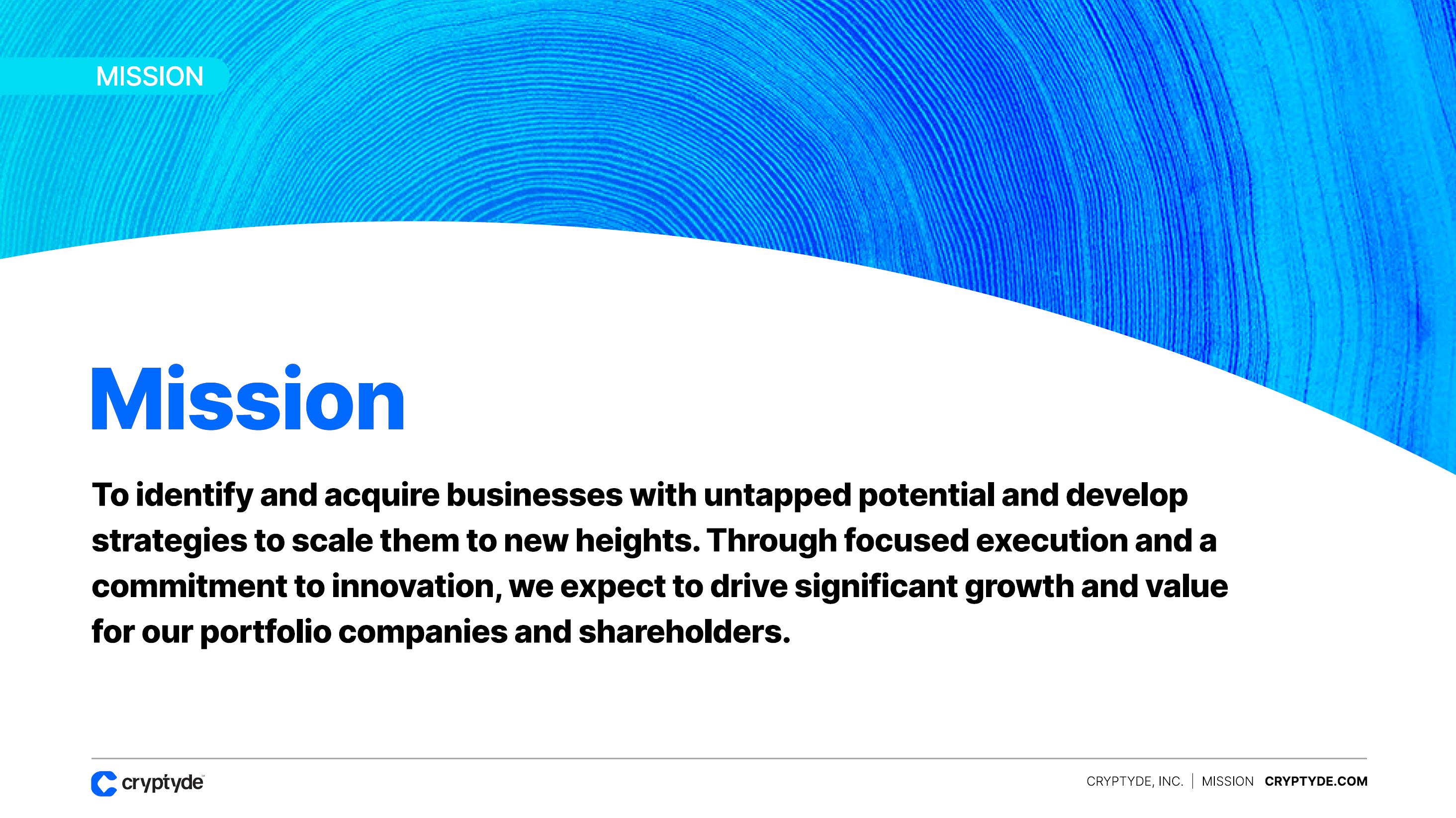 MISSION

Mission

To identify and acquire businesses with untapped potential and develop strategies to scale them to new heights. Through focused execution and a commitment to innovation, we expect to drive significant growth and value for our portfolio companies and shareholders.

cryptyde

CRYPTYDE, INC. | MISSION CRYPTYDE.COM